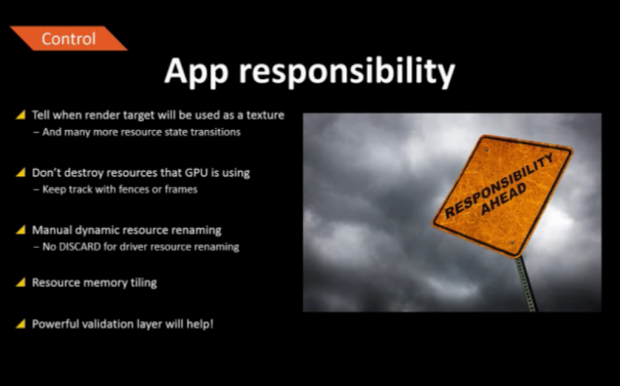 Control

App responsibility

Tell when render target will be used as a texture
– And many more resource state transitions

Don't destroy resources that GPU is using
– Keep track with fences or frames

Manual dynamic resource renaming
– No DISCARD for driver resource renaming

Resource memory tiling

Powerful validation layer will help!

RESPONSIBILITY AHEAD